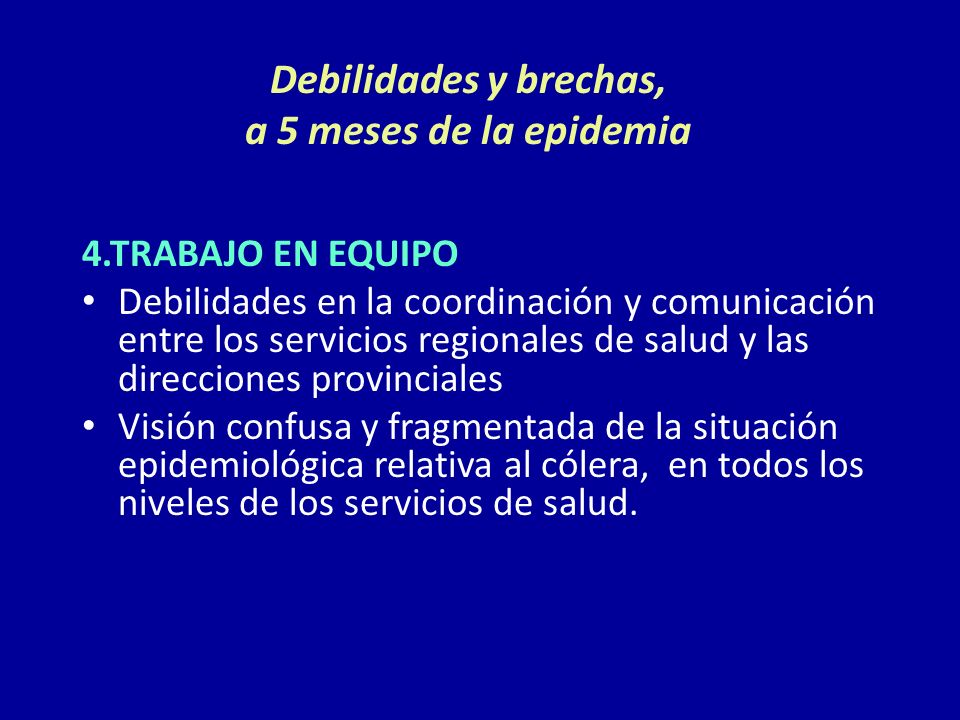 Debilidades y brechas,
a 5 meses de la epidemia

4.TRABAJO EN EQUIPO

• Debilidades en la coordinación y comunicación entre los servicios regionales de salud y las direcciones provinciales
• Visión confusa y fragmentada de la situación epidemiológica relativa al cólera, en todos los niveles de los servicios de salud.